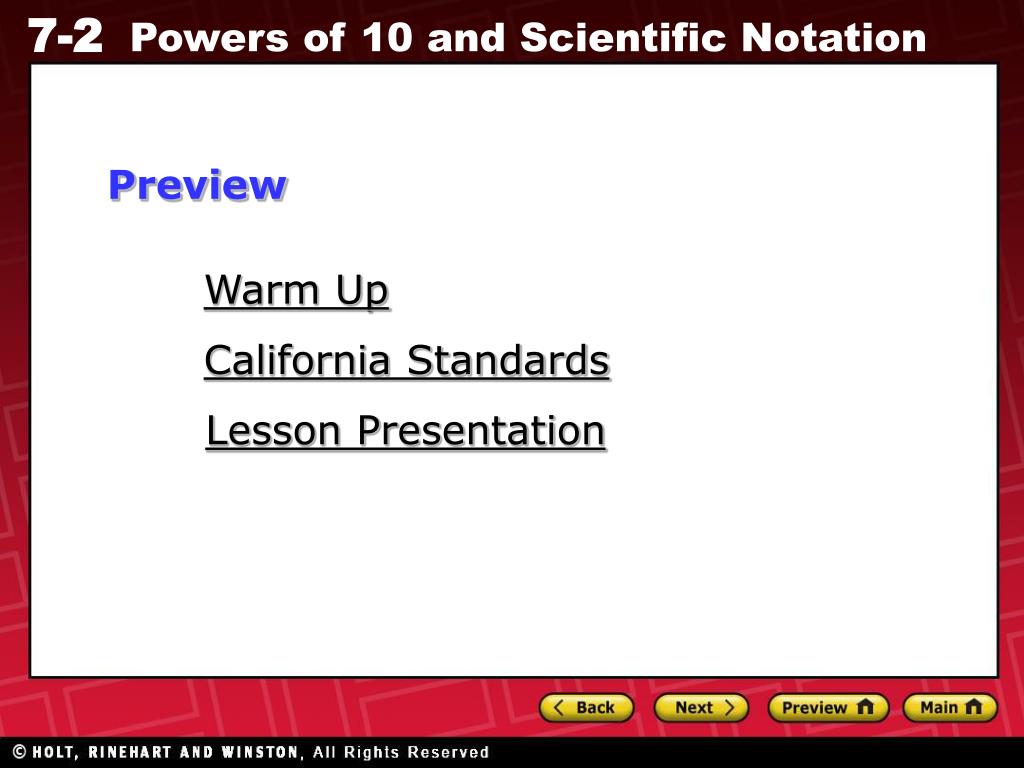 7-2 Powers of 10 and Scientific Notation

Preview

Warm Up

California Standards

Lesson Presentation

Back Next Preview Main

© HOLT, RINEHART AND WINSTON, All Rights Reserved